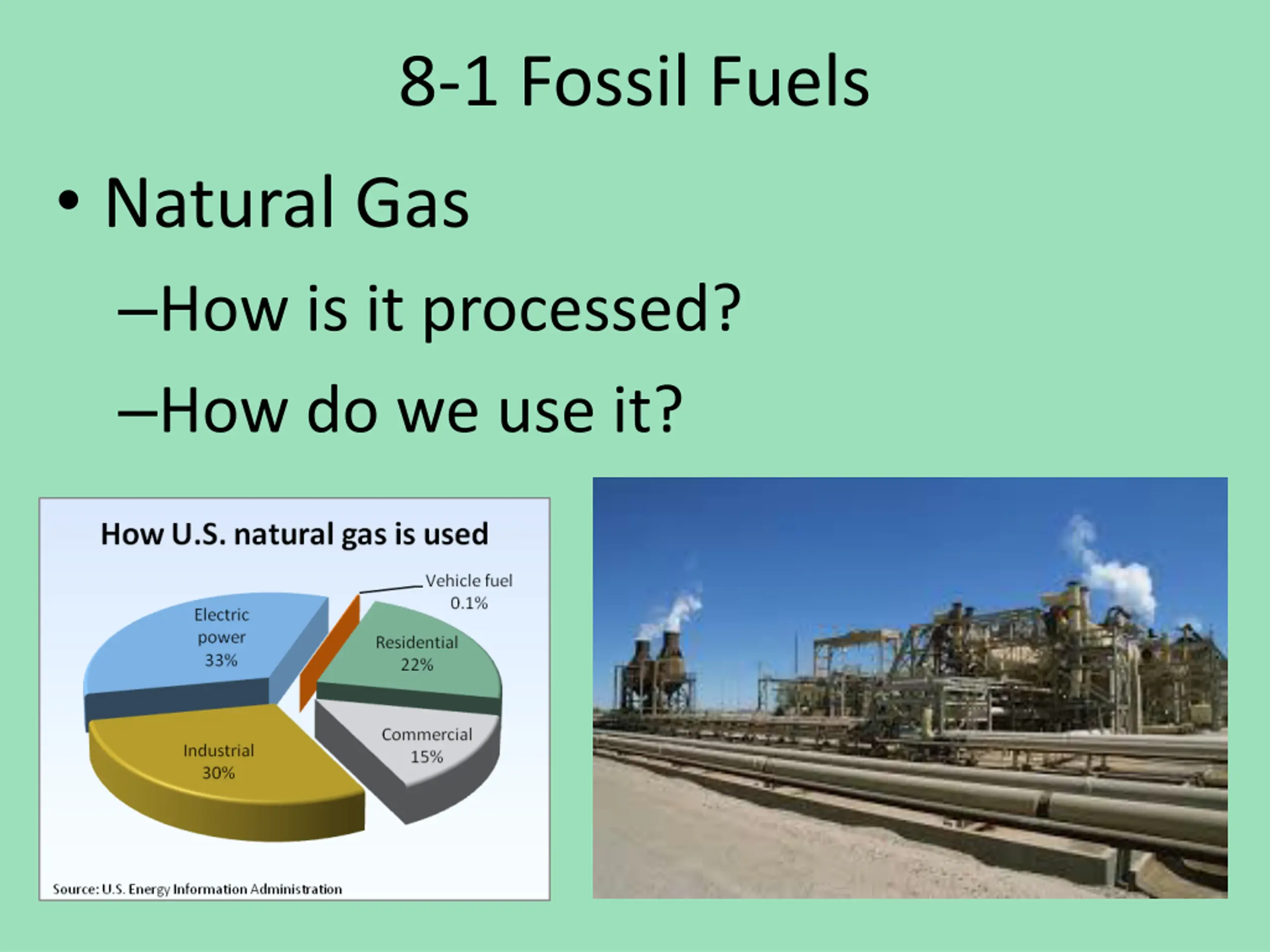 8-1 Fossil Fuels

• Natural Gas

–How is it processed?

–How do we use it?

How U.S. natural gas is used

Vehicle fuel 0.1%

Electric power 33%

Residential 22%

Commercial 15%

Industrial 30%

Source: U.S. Energy Information Administration